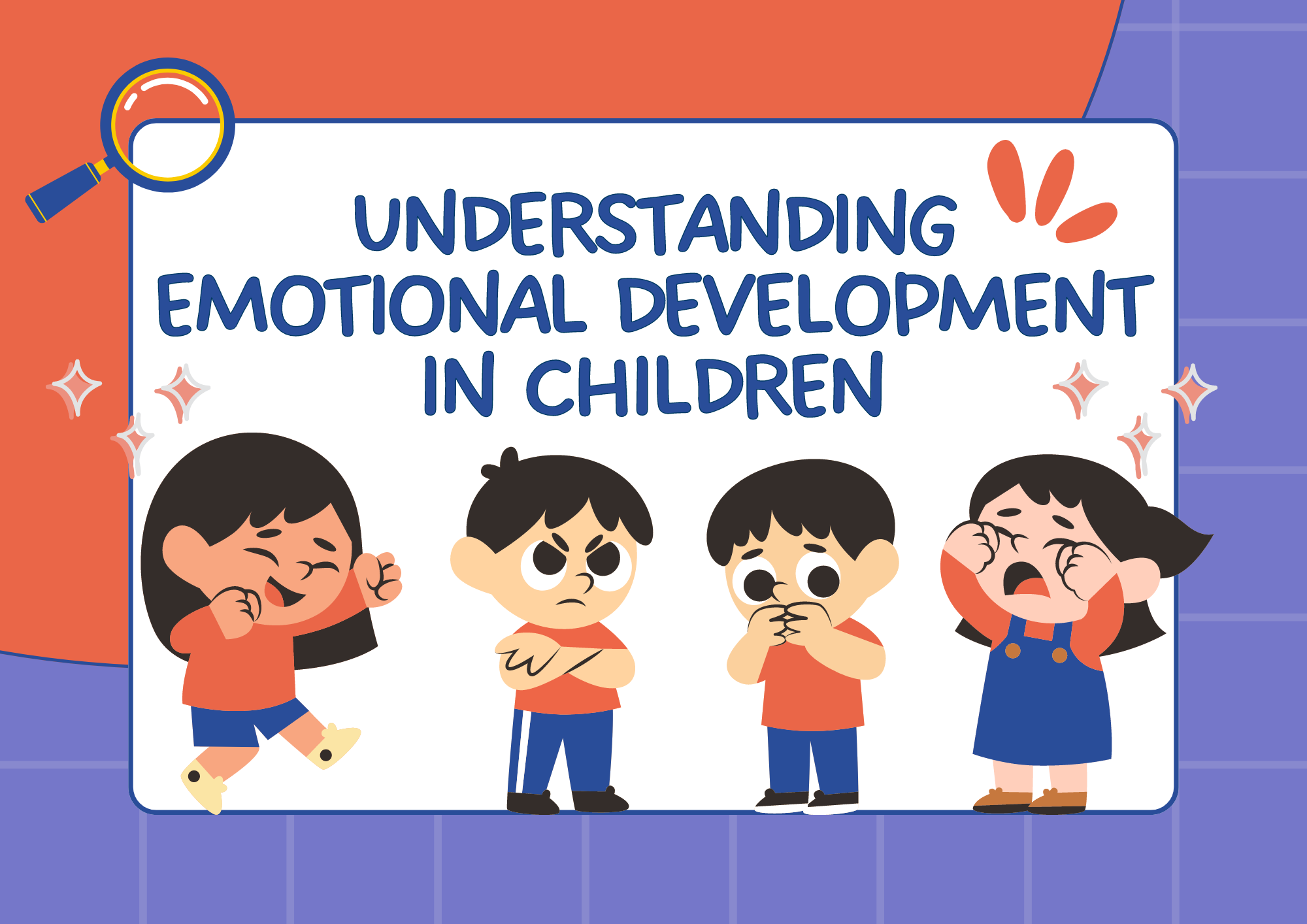 UNDERSTANDING EMOTIONAL DEVELOPMENT IN CHILDREN